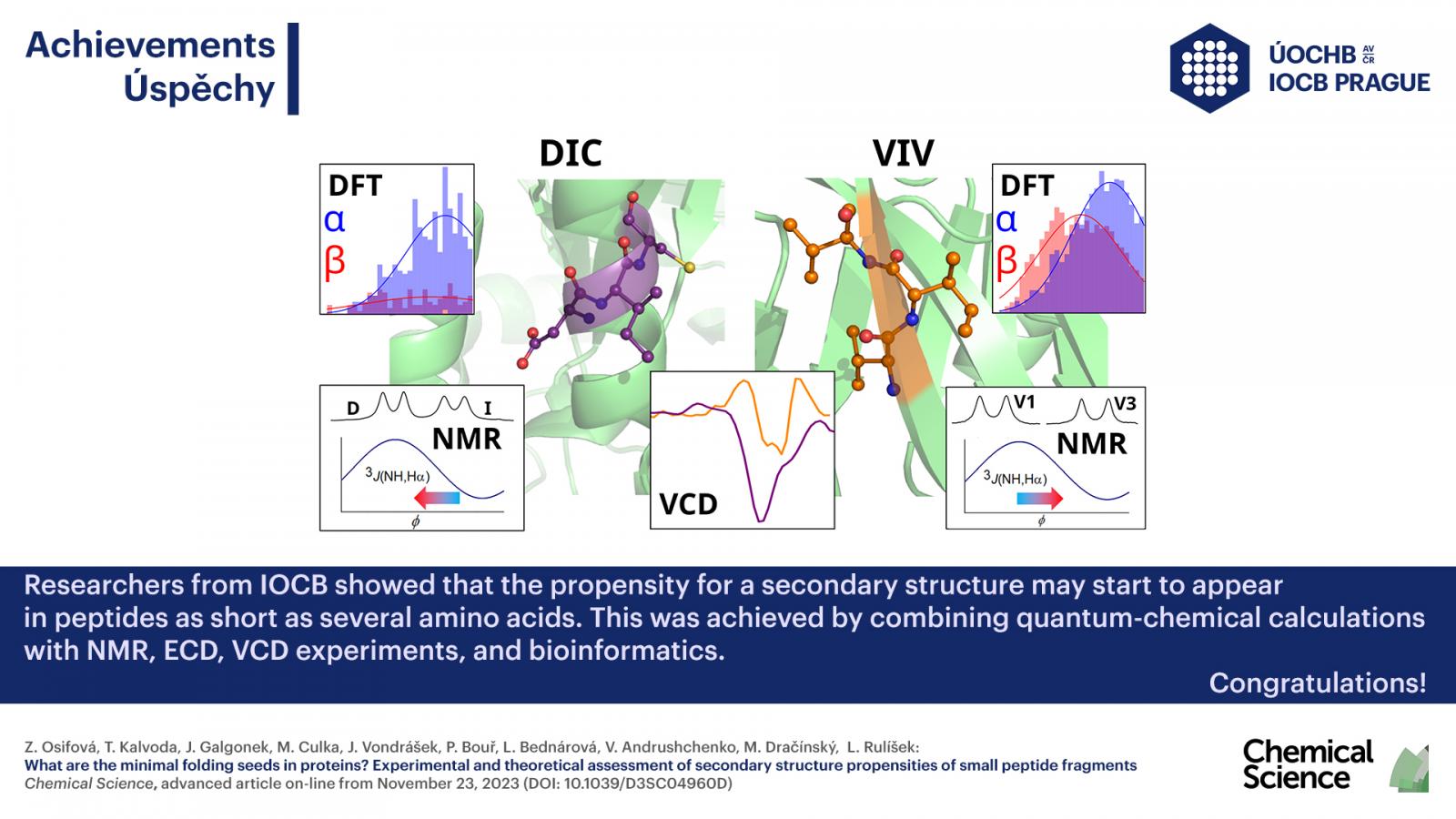 Achievements
Úspěchy

ÚOCHB AV ČR
IOCB PRAGUE

DIC

VIV

DFT
α
β

DFT
α
β

D I
NMR
$^3J(NH,H\alpha)$
$\phi$

VCD

V1 V3
NMR
$^3J(NH,H\alpha)$
$\phi$

Researchers from IOCB showed that the propensity for a secondary structure may start to appear in peptides as short as several amino acids. This was achieved by combining quantum-chemical calculations with NMR, ECD, VCD experiments, and bioinformatics.

Congratulations!

Z. Osifová, T. Kalvoda, J. Galgonek, M. Culka, J. Vondrášek, P. Bouř, L. Bednárová, V. Andrushchenko, M. Dračínský, L. Rulíšek:
What are the minimal folding seeds in proteins? Experimental and theoretical assessment of secondary structure propensities of small peptide fragments
Chemical Science, advanced article on-line from November 23, 2023 (DOI: 10.1039/D3SC04960D)

Chemical Science